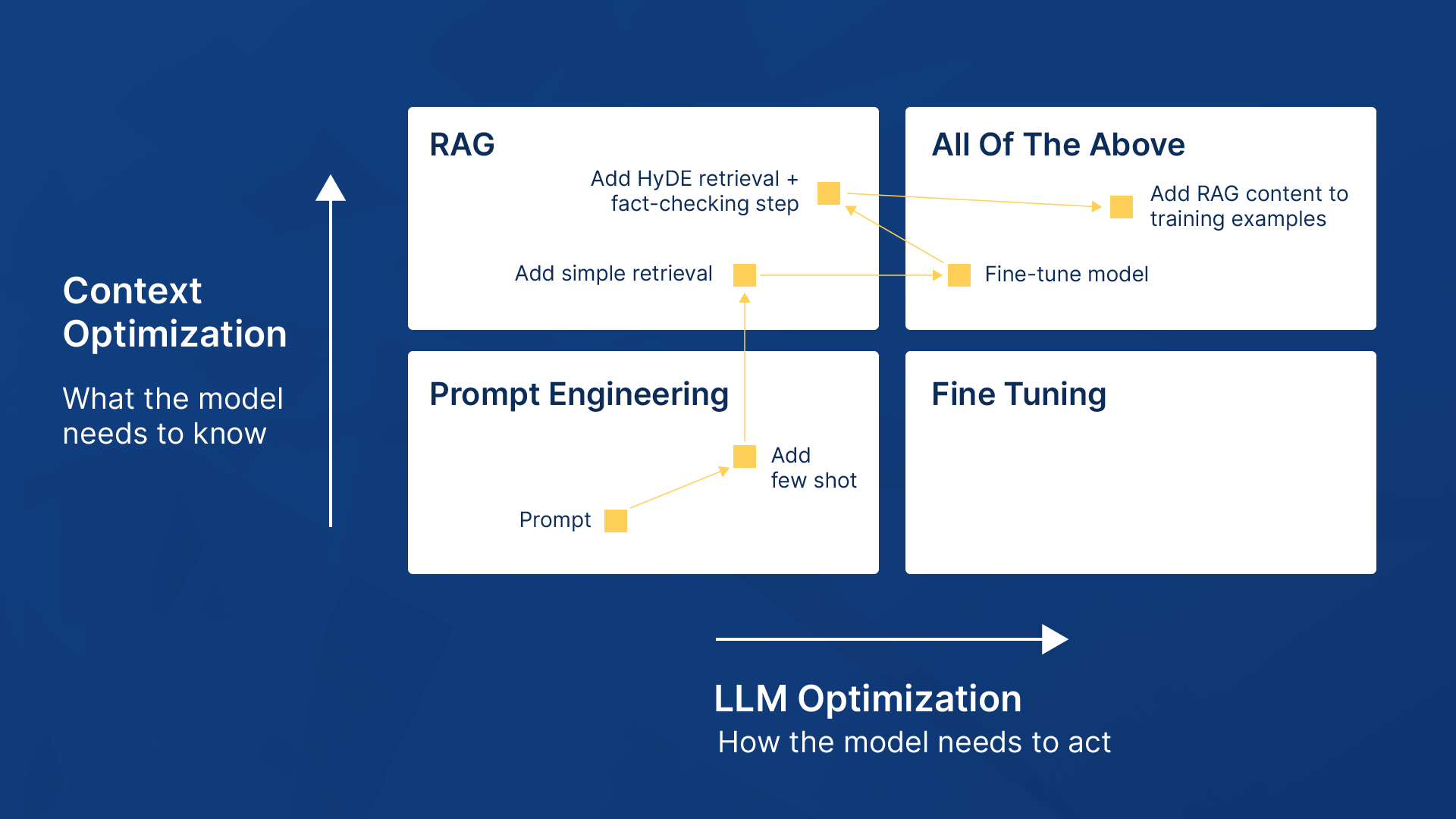 Context Optimization

What the model needs to know

RAG

Add HyDE retrieval + fact-checking step

Add simple retrieval

All Of The Above

Add RAG content to training examples

Fine-tune model

Prompt Engineering

Add few shot

Prompt

Fine Tuning

LLM Optimization

How the model needs to act